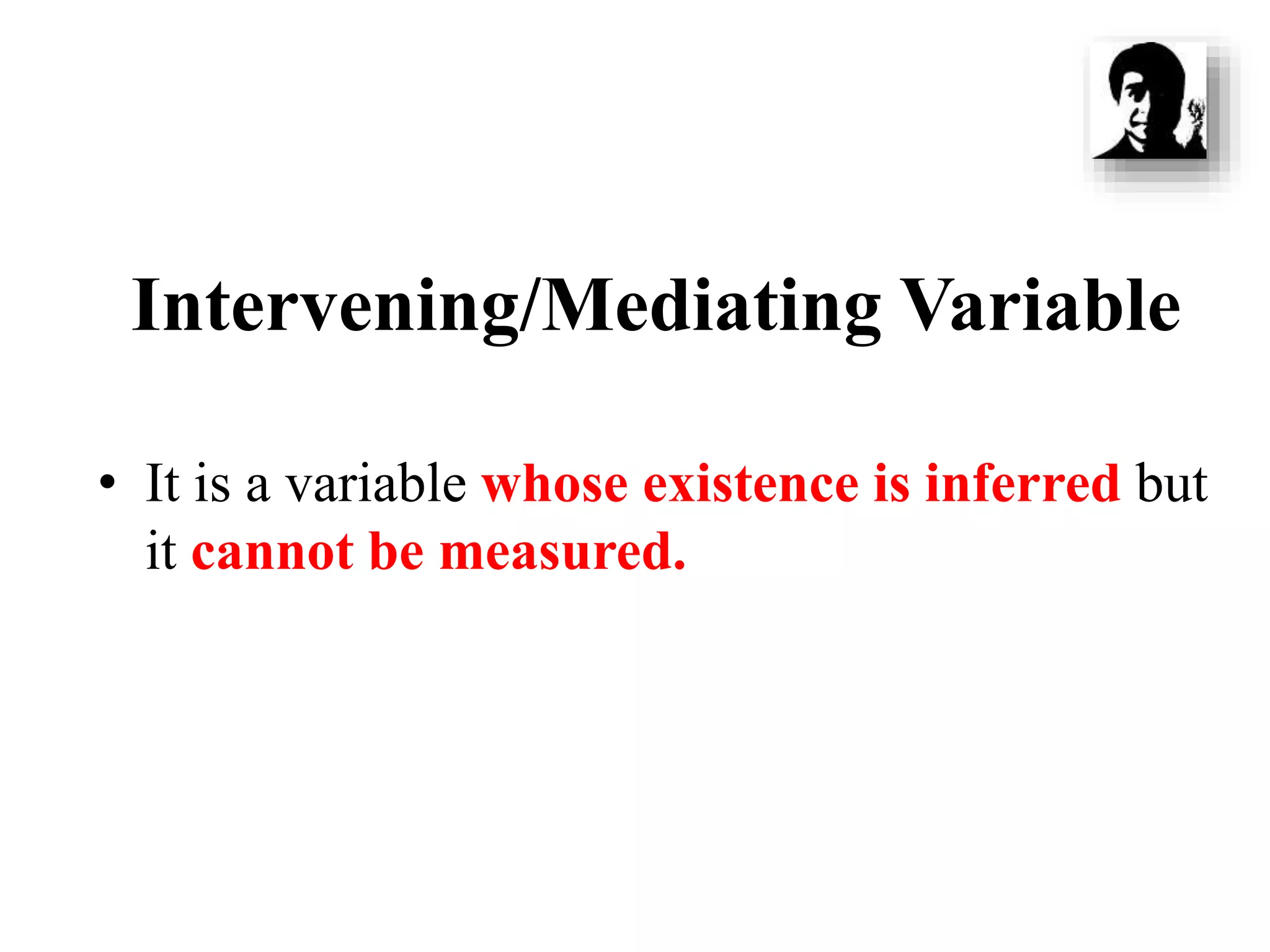 Intervening/Mediating Variable

• It is a variable whose existence is inferred but it cannot be measured.